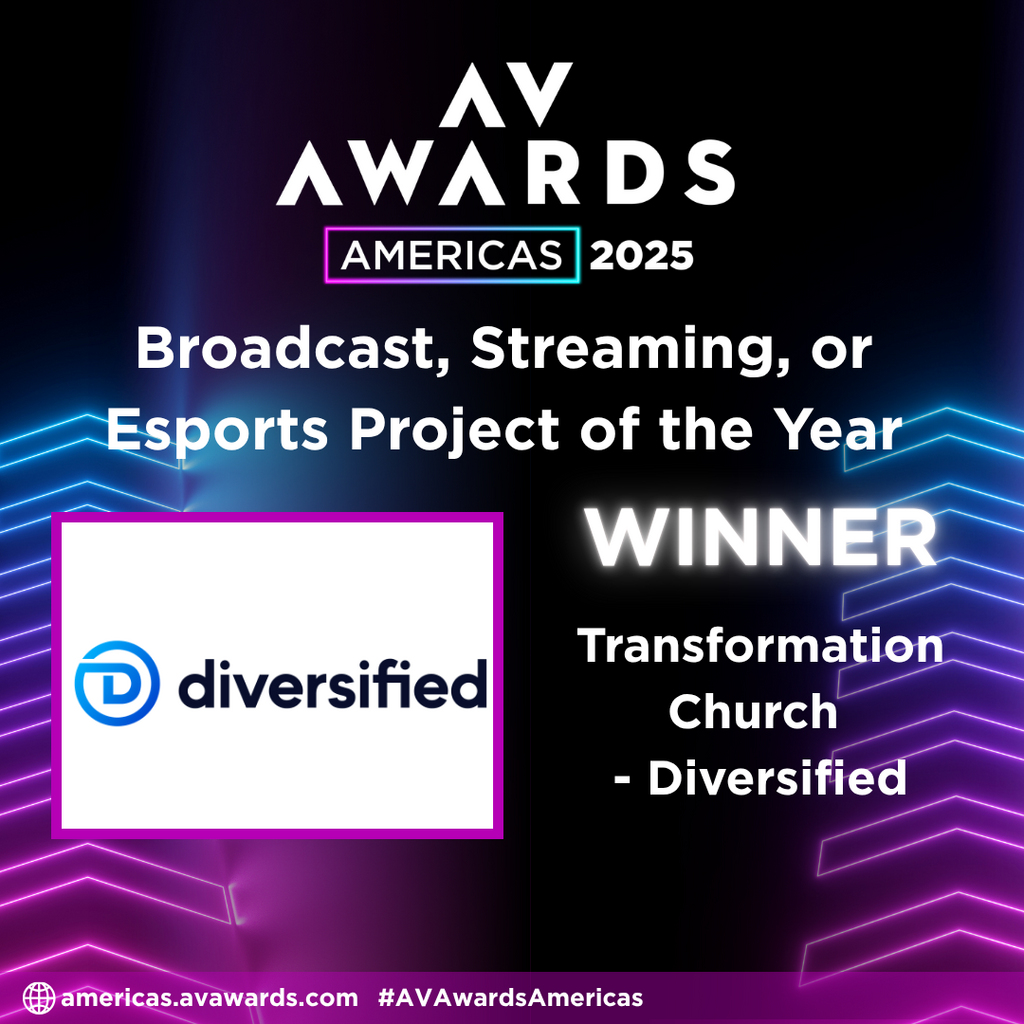 AV
AWARDS
AMERICAS 2025

Broadcast, Streaming, or Esports Project of the Year

diversified

WINNER

Transformation Church
- Diversified

americas.avawards.com #AVAwardsAmericas